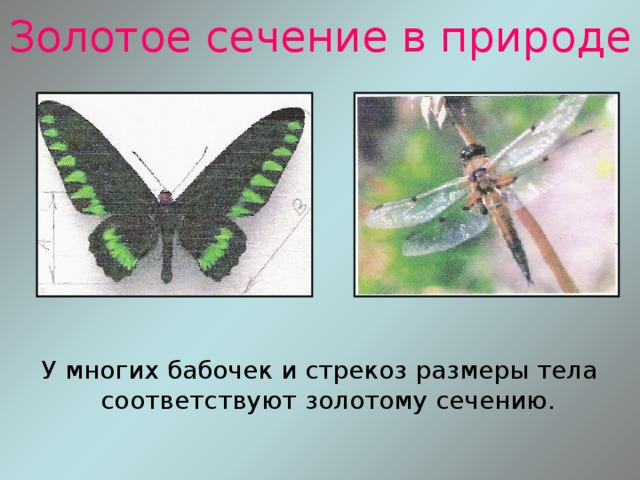 Золотое сечение в природе

A

B

У многих бабочек и стрекоз размеры тела соответствуют золотому сечению.